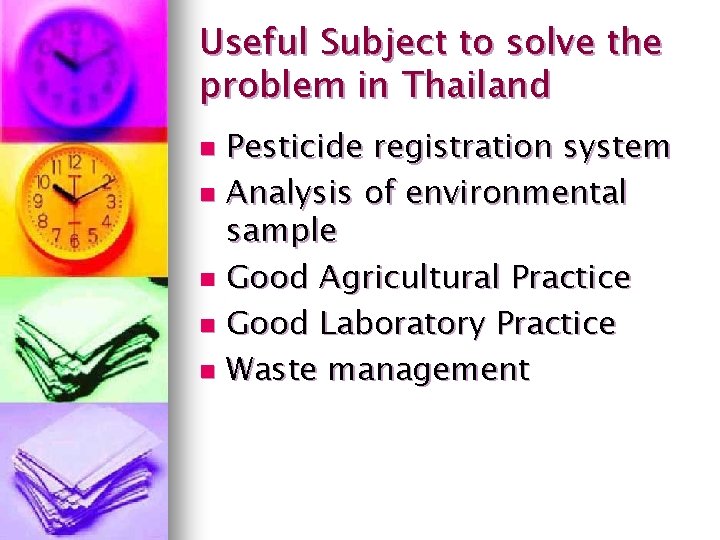 Useful Subject to solve the problem in Thailand

- Pesticide registration system
- Analysis of environmental sample
- Good Agricultural Practice
- Good Laboratory Practice
- Waste management